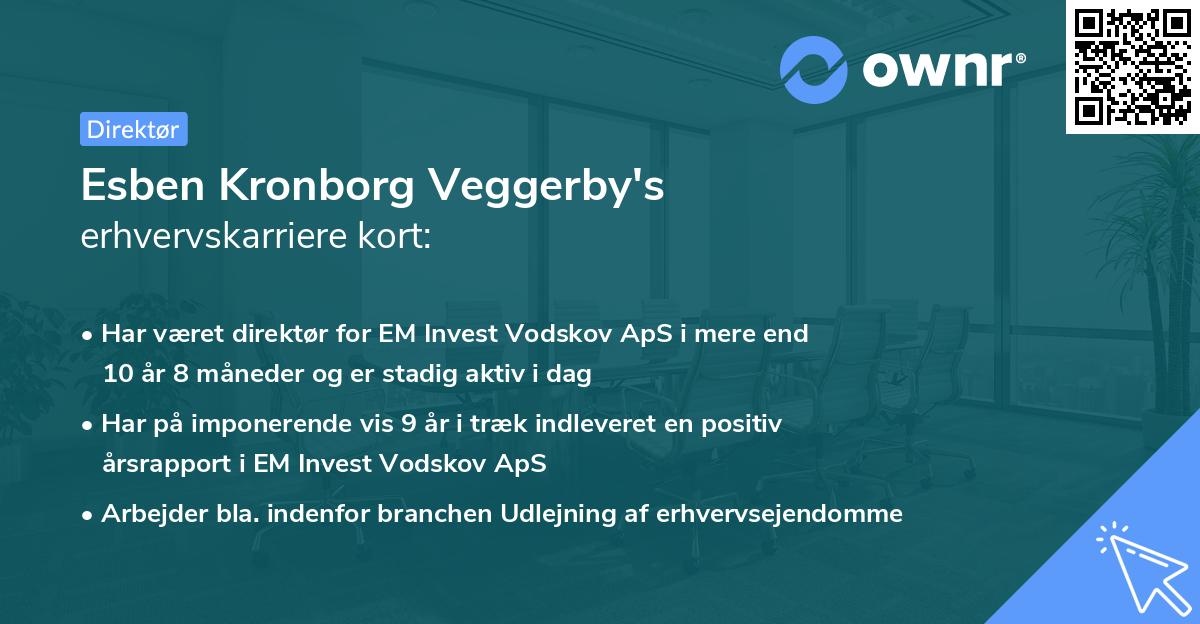 ownr®

Direktør

Esben Kronborg Veggerby's
erhvervskarriere kort:

• Har været direktør for EM Invest Vodskov ApS i mere end 10 år 8 måneder og er stadig aktiv i dag

• Har på imponerende vis 9 år i træk indleveret en positiv årsrapport i EM Invest Vodskov ApS

• Arbejder bla. indenfor branchen Udlejning af erhvervsejendomme